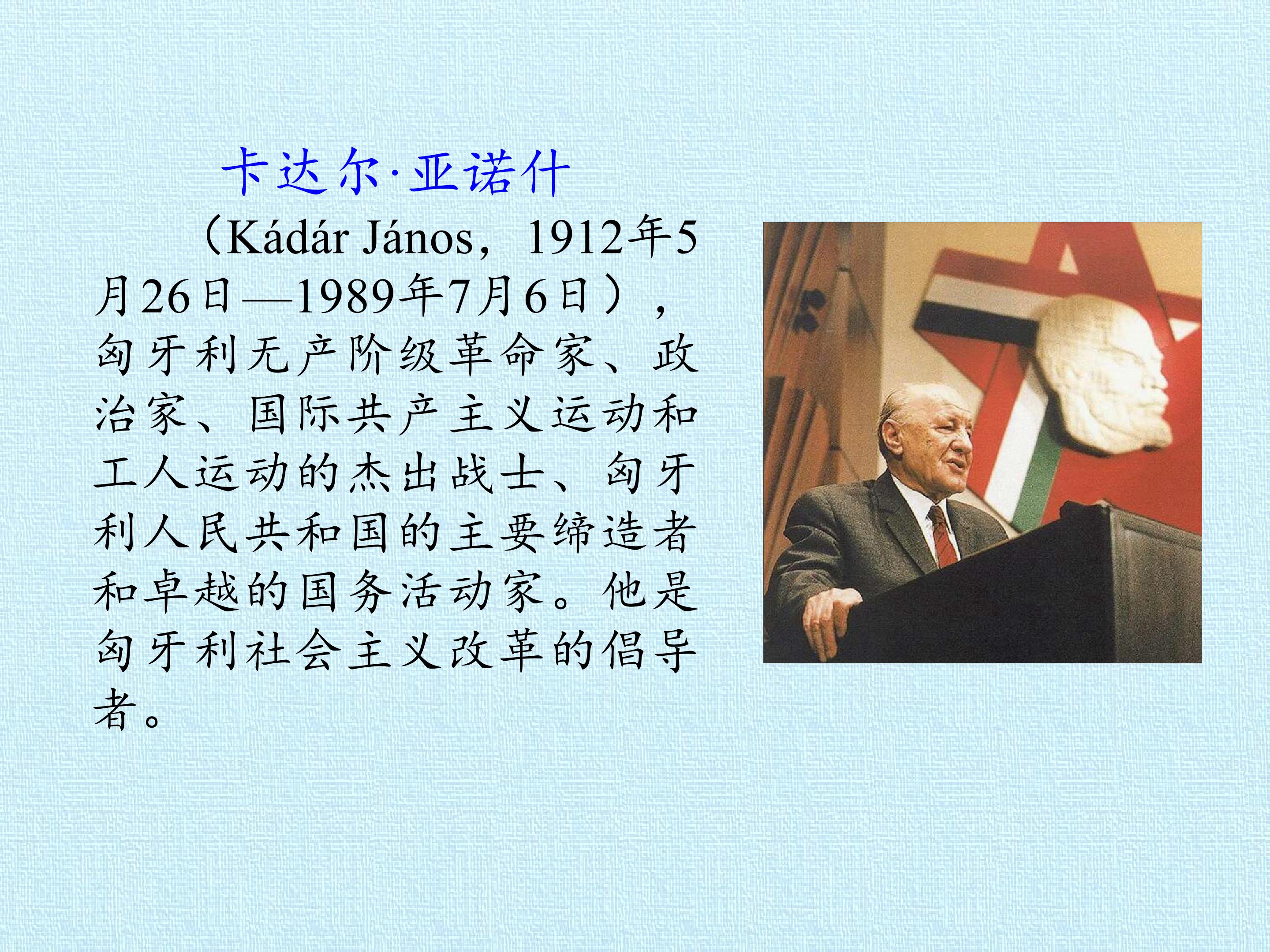 卡达尔·亚诺什

（Kádár János，1912年5月26日—1989年7月6日），匈牙利无产阶级革命家、政治家、国际共产主义运动和工人运动的杰出战士、匈牙利人民共和国的主要缔造者和卓越的国务活动家。他是匈牙利社会主义改革的倡导者。